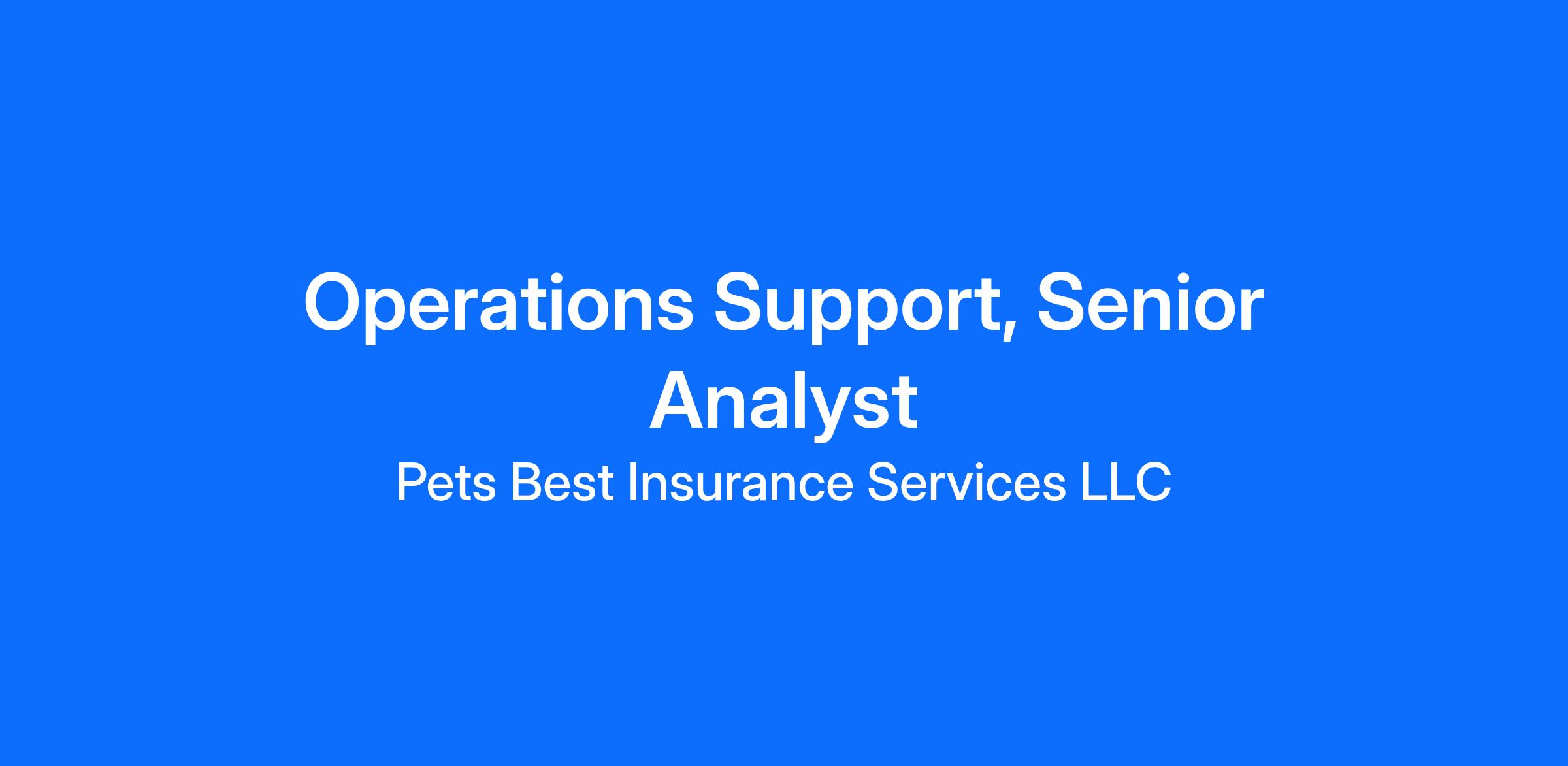 Operations Support, Senior Analyst

Pets Best Insurance Services LLC